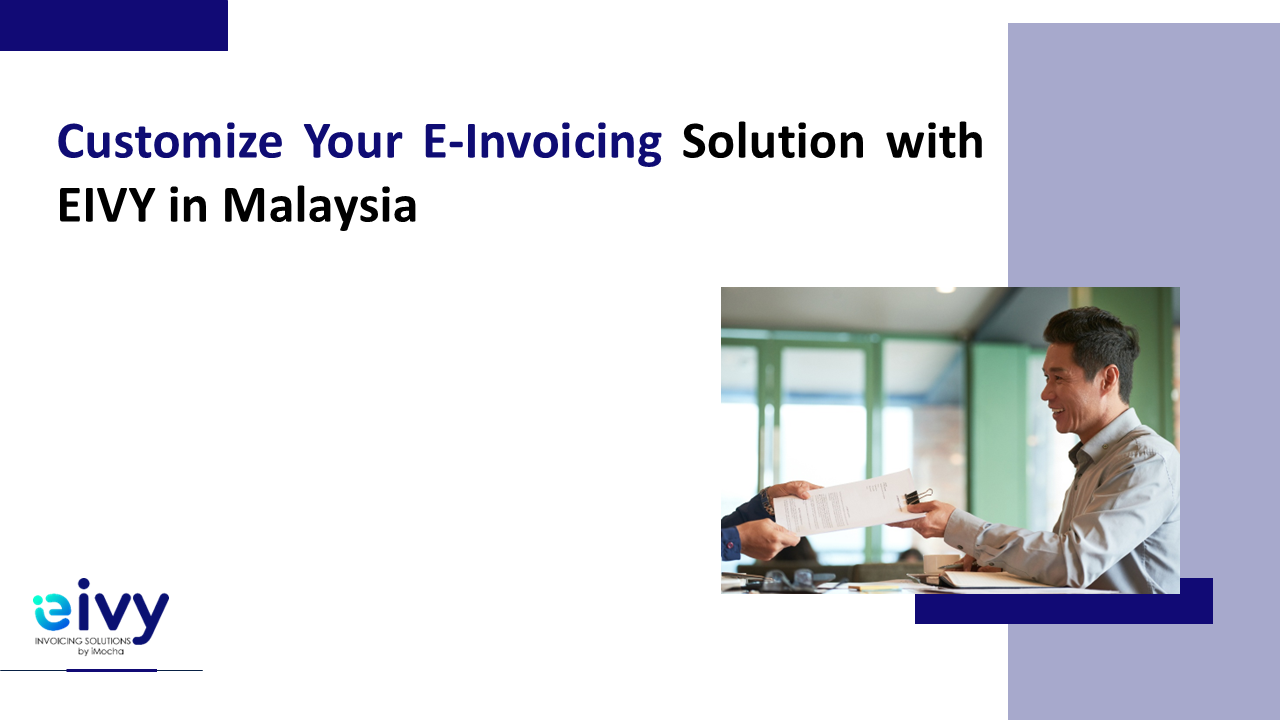 Customize Your E-Invoicing Solution with EIVY in Malaysia

eivy
INVOICING SOLUTIONS
by iMocha